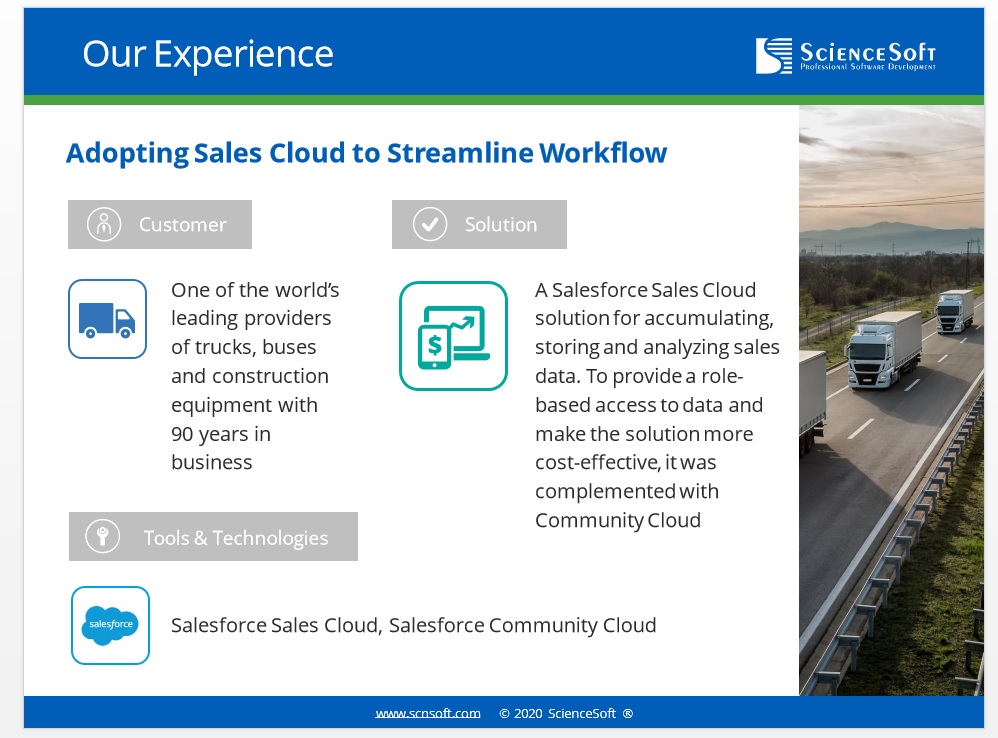 Our Experience

ScienceSoft
Professional Software Development

Adopting Sales Cloud to Streamline Workflow

Customer

One of the world's leading providers of trucks, buses and construction equipment with 90 years in business

Solution

A Salesforce Sales Cloud solution for accumulating, storing and analyzing sales data. To provide a role-based access to data and make the solution more cost-effective, it was complemented with Community Cloud

Tools & Technologies

salesforce

Salesforce Sales Cloud, Salesforce Community Cloud

www.scnsoft.com © 2020 ScienceSoft ®